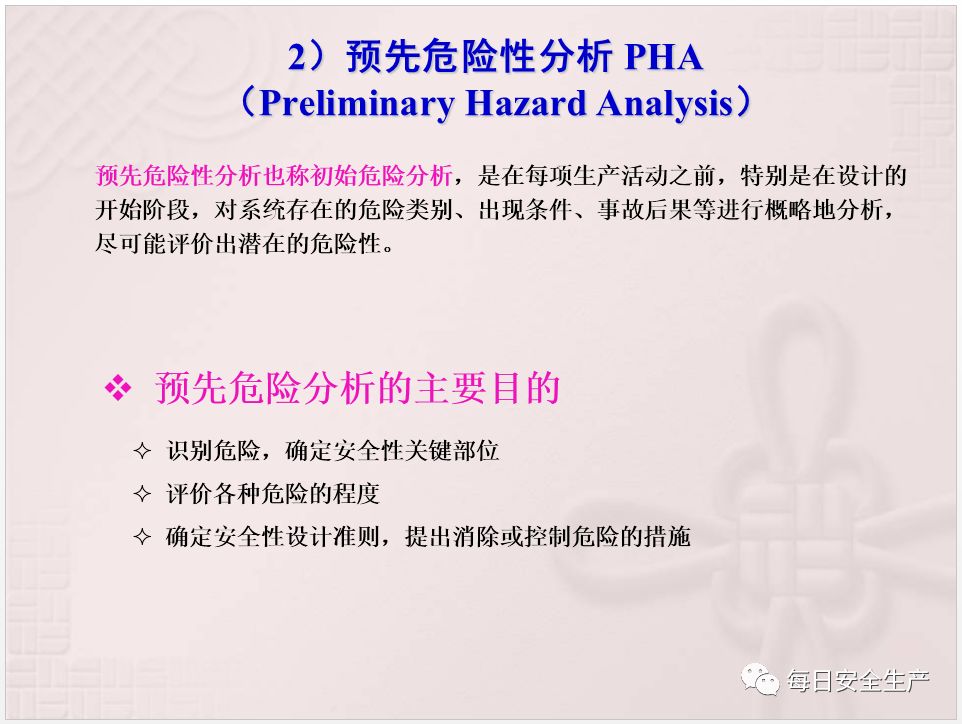 2）预先危险性分析 PHA
（Preliminary Hazard Analysis）

预先危险性分析也称初始危险分析，是在每项生产活动之前，特别是在设计的开始阶段，对系统存在的危险类别、出现条件、事故后果等进行概略地分析，尽可能评价出潜在的危险性。

❖ 预先危险分析的主要目的

✧ 识别危险，确定安全性关键部位
✧ 评价各种危险的程度
✧ 确定安全性设计准则，提出消除或控制危险的措施

每日安全生产